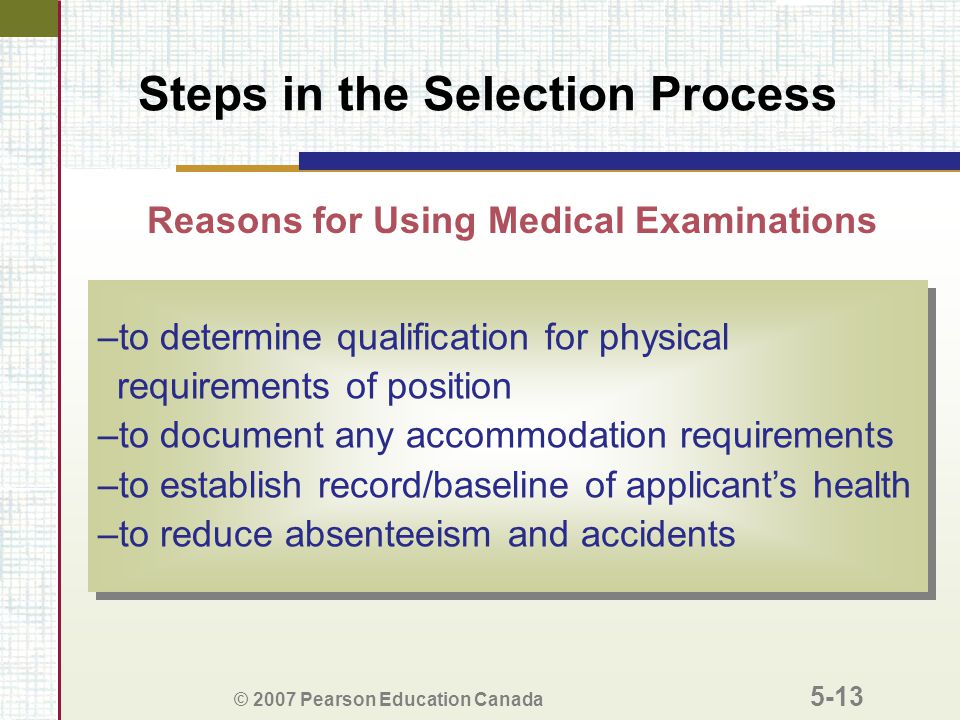 Steps in the Selection Process

Reasons for Using Medical Examinations

–to determine qualification for physical requirements of position
–to document any accommodation requirements
–to establish record/baseline of applicant’s health
–to reduce absenteeism and accidents

© 2007 Pearson Education Canada

5-13